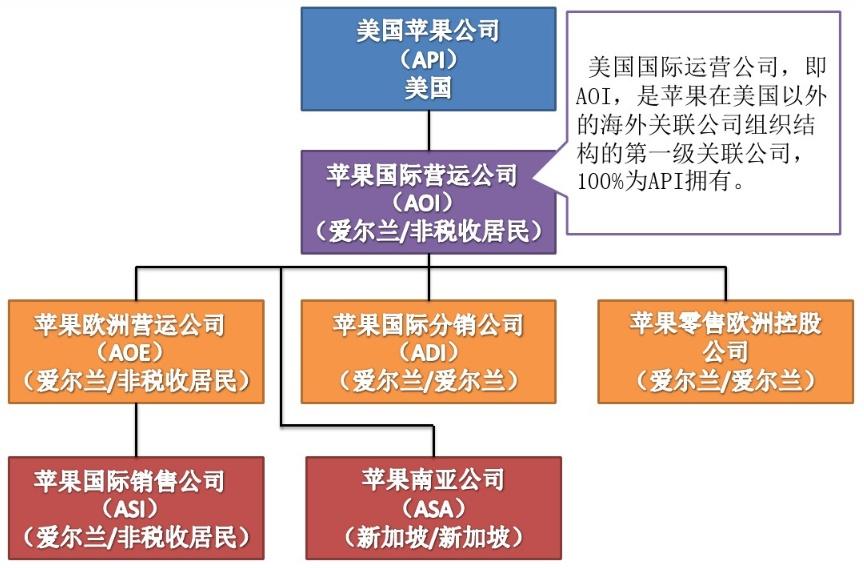 美国苹果公司
（API）
美国

美国国际运营公司，即AOI，是苹果在美国以外的海外关联公司组织结构的第一级关联公司，100%为API拥有。

苹果国际营运公司
（AOI）
（爱尔兰/非税收居民）

苹果欧洲营运公司
（AOE）
（爱尔兰/非税收居民）

苹果国际分销公司
（ADI）
（爱尔兰/爱尔兰）

苹果零售欧洲控股公司
（爱尔兰/爱尔兰）

苹果国际销售公司
（ASI）
（爱尔兰/非税收居民）

苹果南亚公司
（ASA）
（新加坡/新加坡）